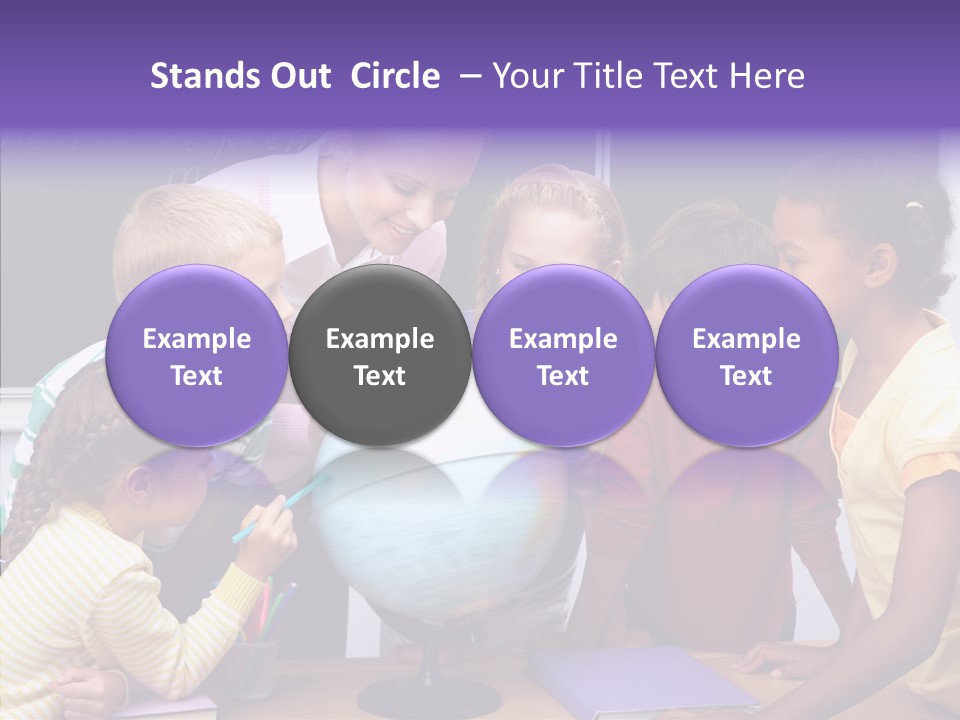 Stands Out Circle – Your Title Text Here

Example Text

Example Text

Example Text

Example Text